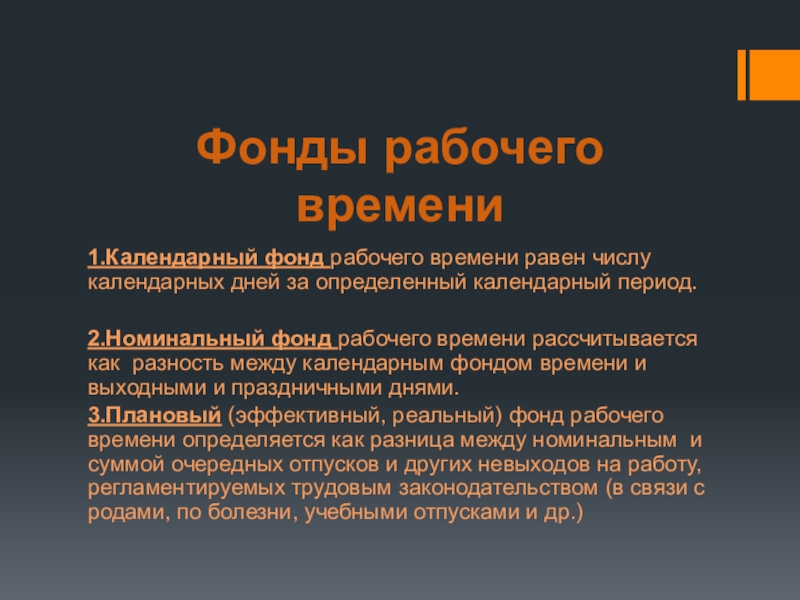 Фонды рабочего времени

1.Календарный фонд рабочего времени равен числу календарных дней за определенный календарный период.

2.Номинальный фонд рабочего времени рассчитывается как разность между календарным фондом времени и выходными и праздничными днями.

3.Плановый (эффективный, реальный) фонд рабочего времени определяется как разница между номинальным и суммой очередных отпусков и других невыходов на работу, регламентируемых трудовым законодательством (в связи с родами, по болезни, учебными отпусками и др.)